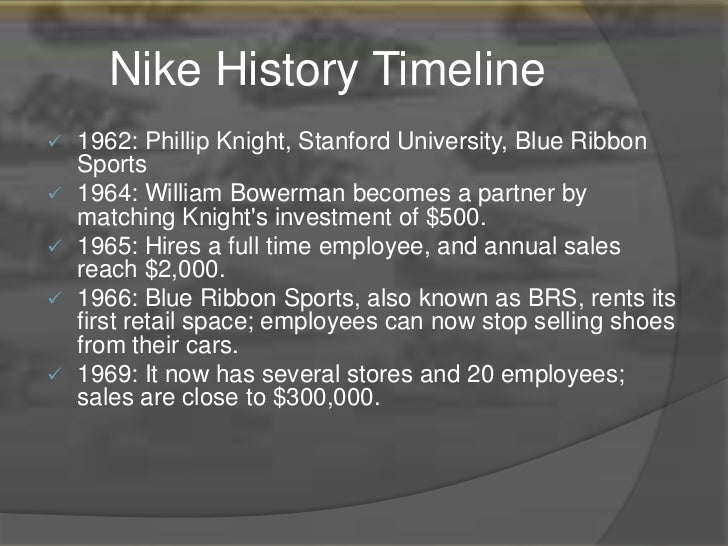 Nike History Timeline

✓ 1962: Phillip Knight, Stanford University, Blue Ribbon Sports
✓ 1964: William Bowerman becomes a partner by matching Knight's investment of \$500.
✓ 1965: Hires a full time employee, and annual sales reach \$2,000.
✓ 1966: Blue Ribbon Sports, also known as BRS, rents its first retail space; employees can now stop selling shoes from their cars.
✓ 1969: It now has several stores and 20 employees; sales are close to \$300,000.